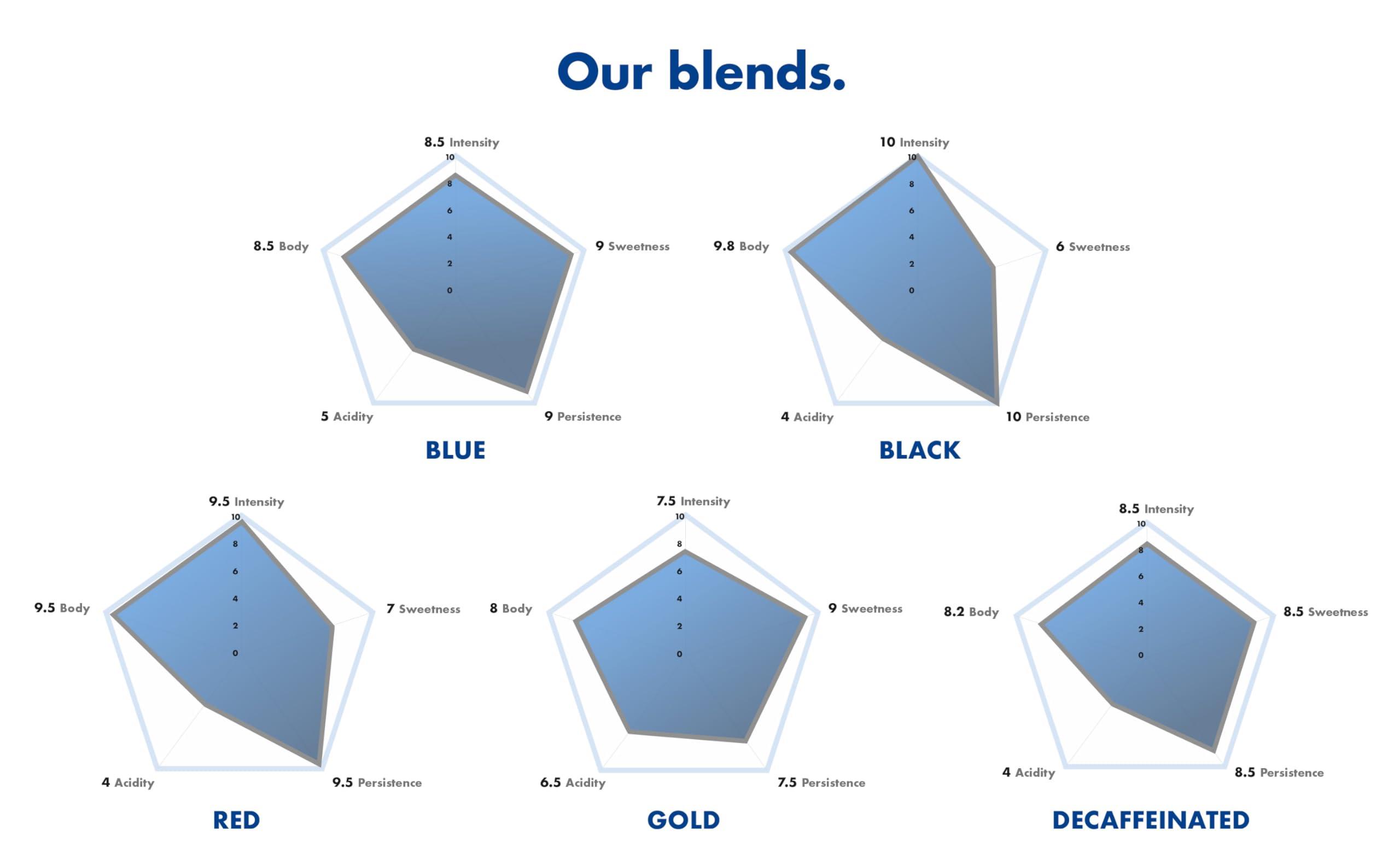 Our blends.

8.5 Intensity
10
8
6
4
2
0
9 Sweetness
9 Persistence
5 Acidity
8.5 Body

BLUE

10 Intensity
10
8
6
4
2
0
6 Sweetness
10 Persistence
4 Acidity
9.8 Body

BLACK

9.5 Intensity
10
8
6
4
2
0
7 Sweetness
9.5 Persistence
4 Acidity
9.5 Body

RED

7.5 Intensity
10
8
6
4
2
0
9 Sweetness
7.5 Persistence
6.5 Acidity
8 Body

GOLD

8.5 Intensity
10
8
6
4
2
0
8.5 Sweetness
8.5 Persistence
4 Acidity
8.2 Body

DECAFFEINATED